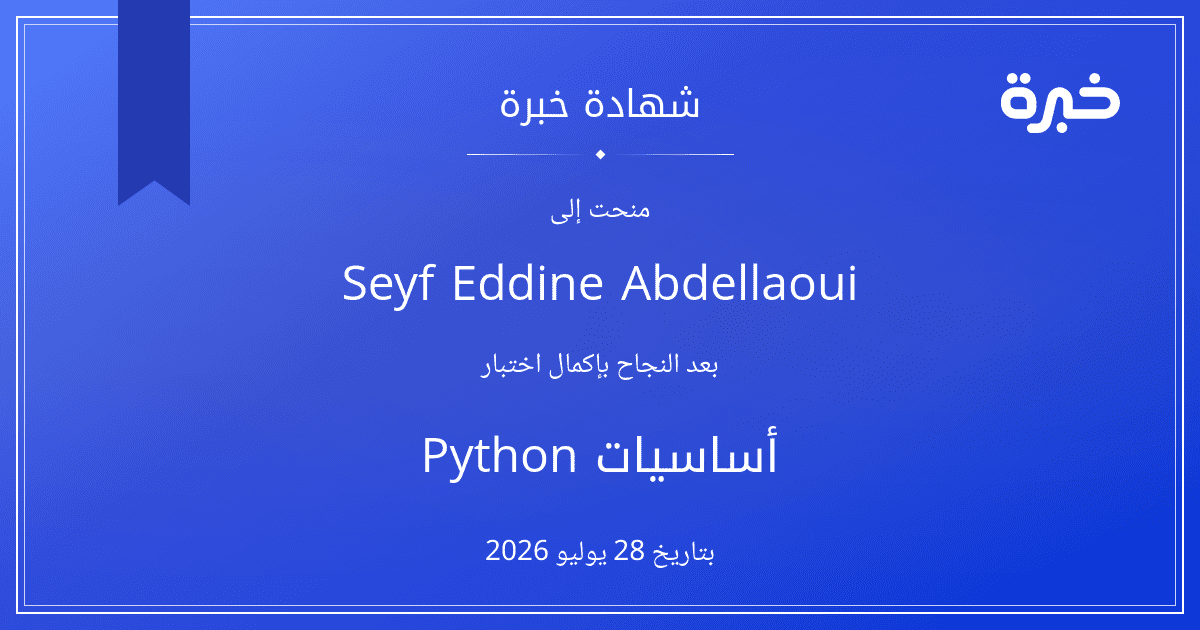 خبرة

شهادة خبرة

منحت إلى

Seyf Eddine Abdellaoui

بعد النجاح بإكمال اختبار

أساسيات Python

بتاريخ 28 يوليو 2026